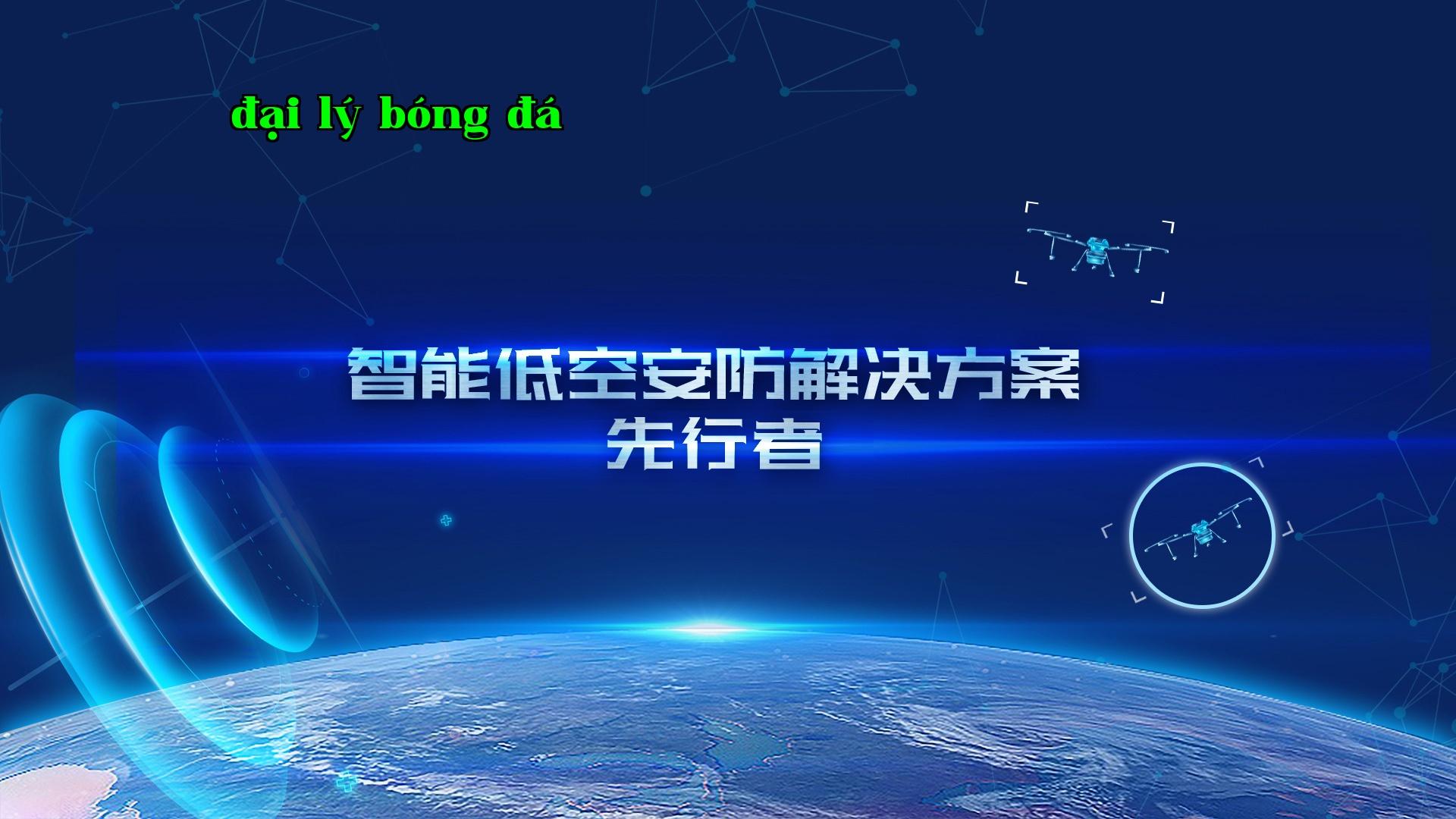 đại lý bóng đá

智能低空安防解决方案
先行者